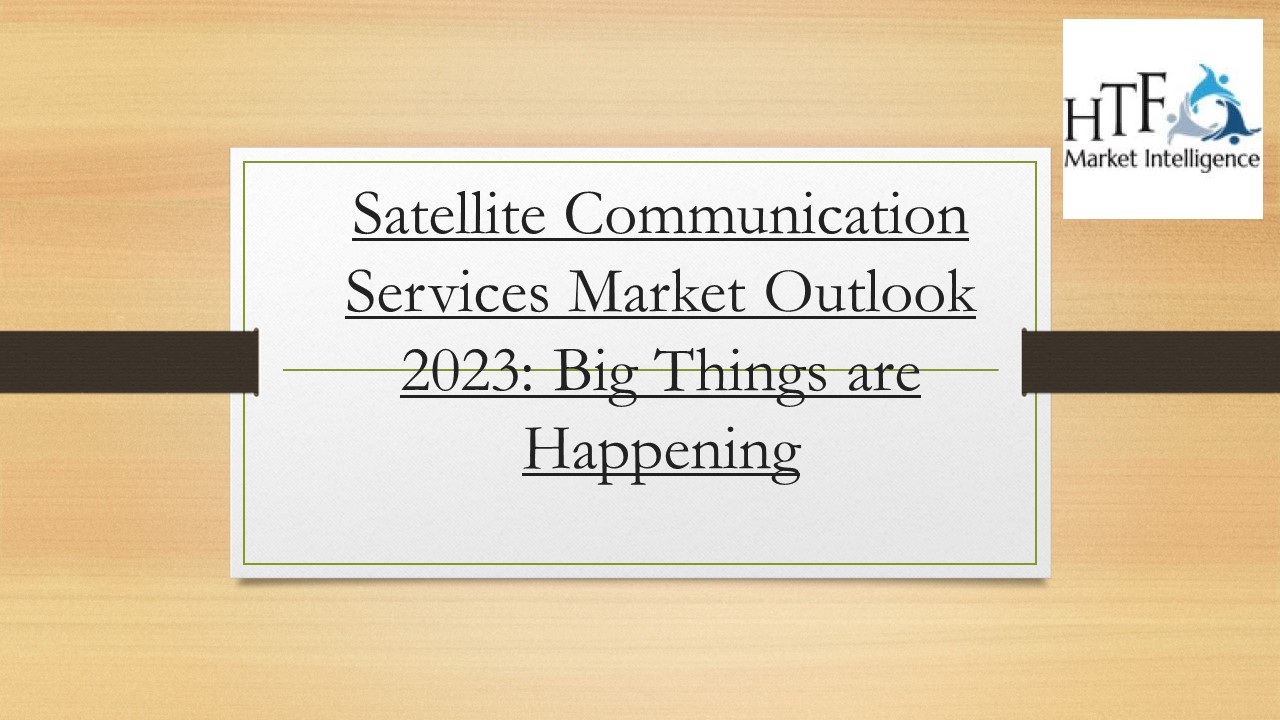 HTF
Market Intelligence

Satellite Communication Services Market Outlook 2023: Big Things are Happening